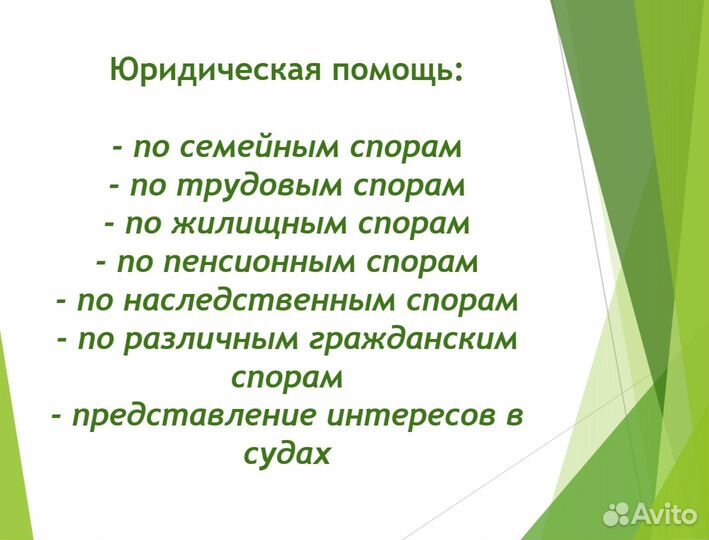 Юридическая помощь:

- по семейным спорам
- по трудовым спорам
- по жилищным спорам
- по пенсионным спорам
- по наследственным спорам
- по различным гражданским спорам
- представление интересов в судах

Avito